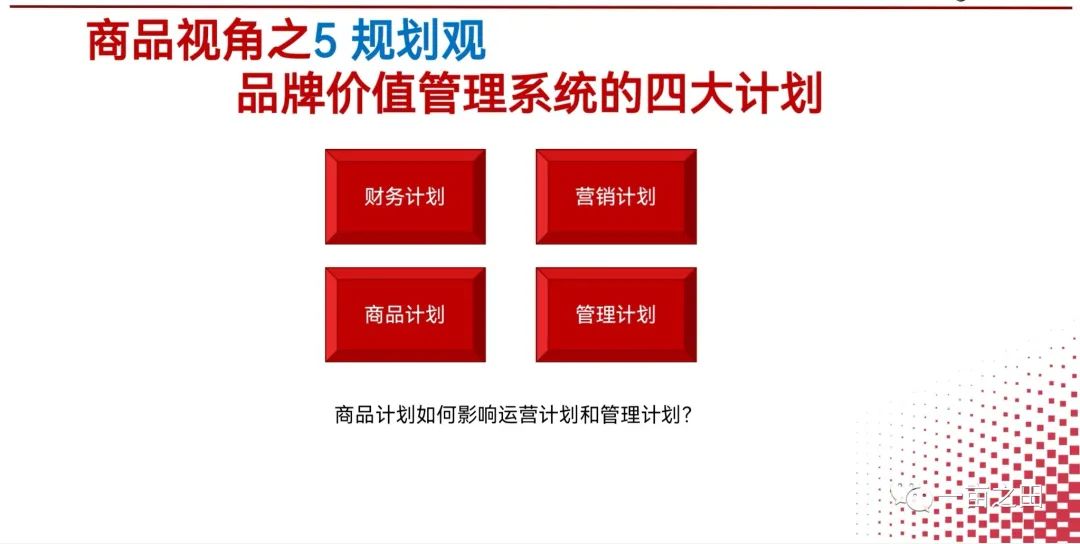 商品视角之5 规划观
品牌价值管理系统的四大计划

财务计划

营销计划

商品计划

管理计划

商品计划如何影响运营计划和管理计划？

一亩之田